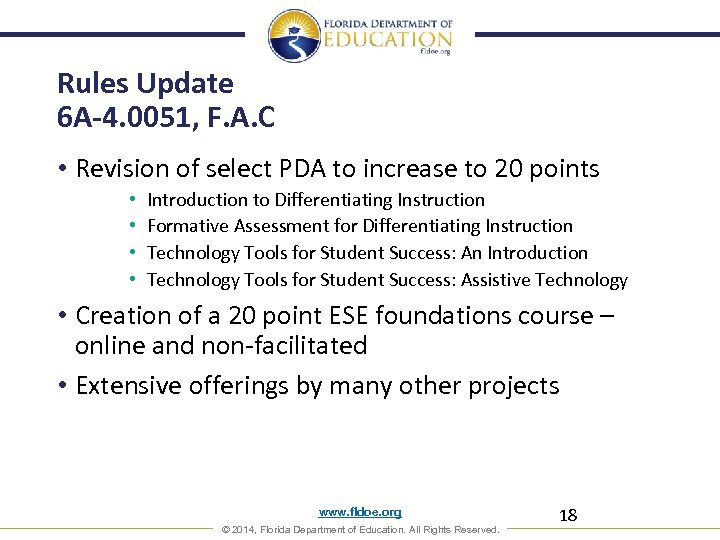 FLORIDA DEPARTMENT OF
EDUCATION
fldoe.org

Rules Update
6A-4.0051, F.A.C

• Revision of select PDA to increase to 20 points
• Introduction to Differentiating Instruction
• Formative Assessment for Differentiating Instruction
• Technology Tools for Student Success: An Introduction
• Technology Tools for Student Success: Assistive Technology

• Creation of a 20 point ESE foundations course – online and non-facilitated

• Extensive offerings by many other projects

www.fldoe.org

18

© 2014, Florida Department of Education. All Rights Reserved.